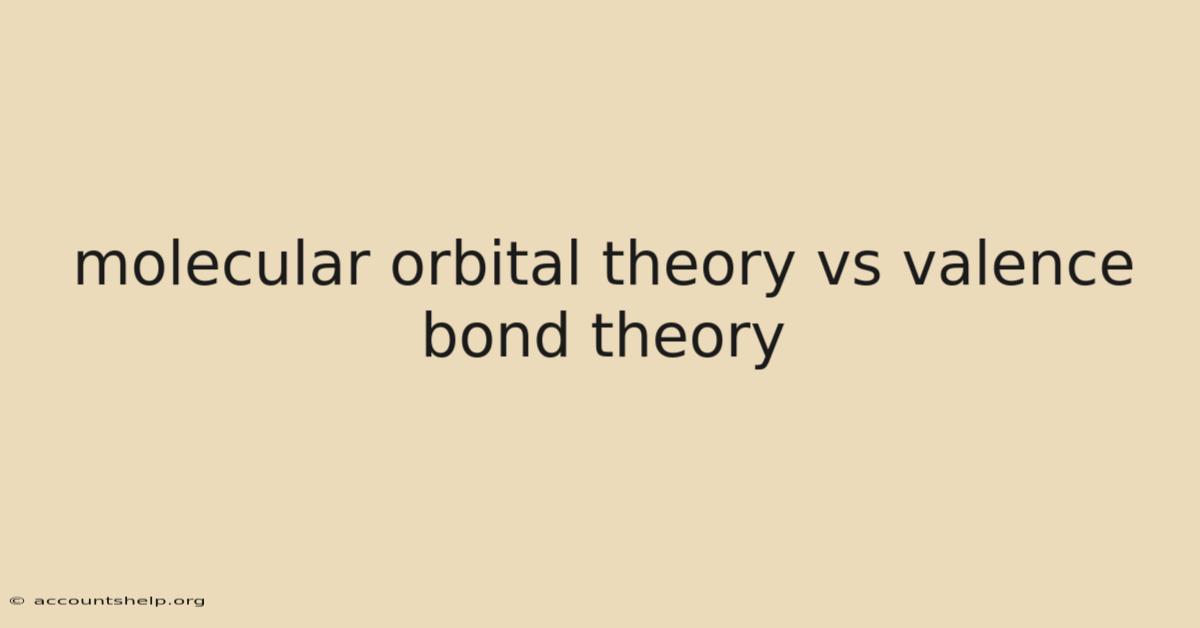 molecular orbital theory vs valence bond theory

© accountshelp.org